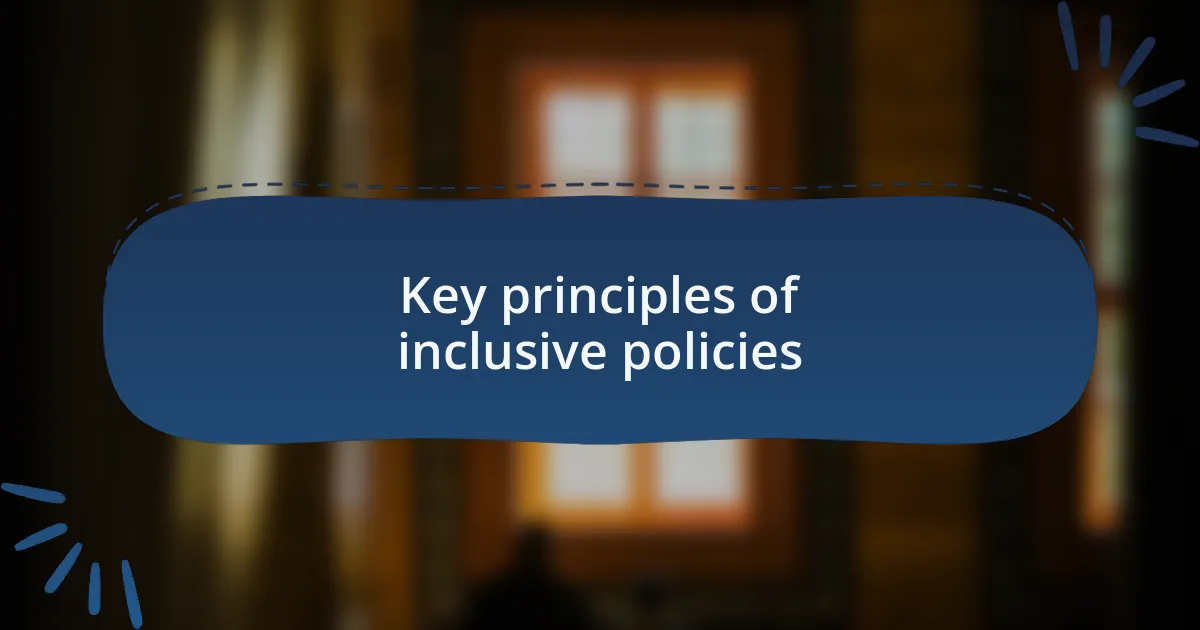 Key principles of inclusive policies